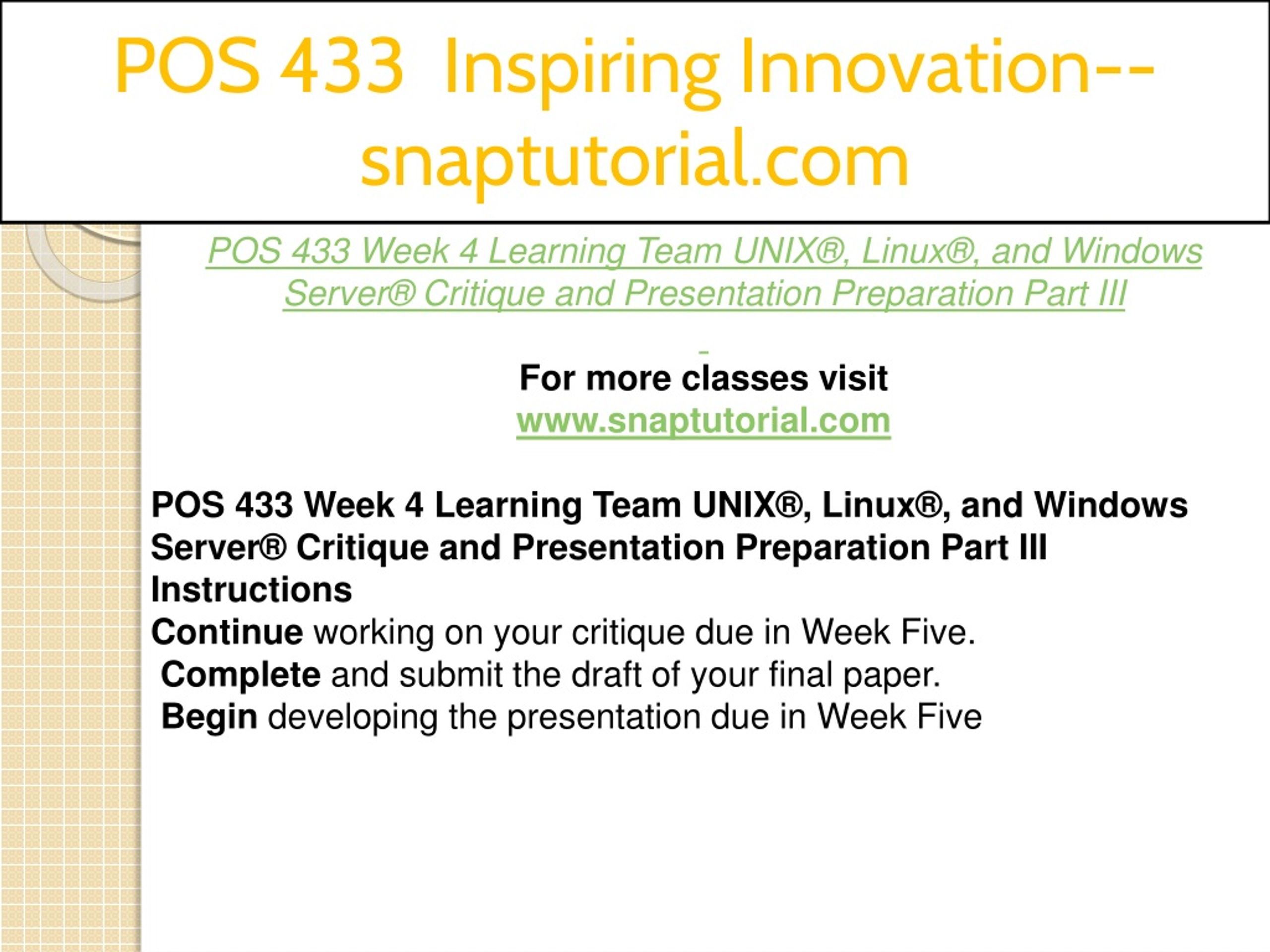 POS 433 Inspiring Innovation--snaptutorial.com

POS 433 Week 4 Learning Team UNIX®, Linux®, and Windows Server® Critique and Presentation Preparation Part III

For more classes visit
www.snaptutorial.com

POS 433 Week 4 Learning Team UNIX®, Linux®, and Windows Server® Critique and Presentation Preparation Part III
Instructions
Continue working on your critique due in Week Five.
Complete and submit the draft of your final paper.
Begin developing the presentation due in Week Five